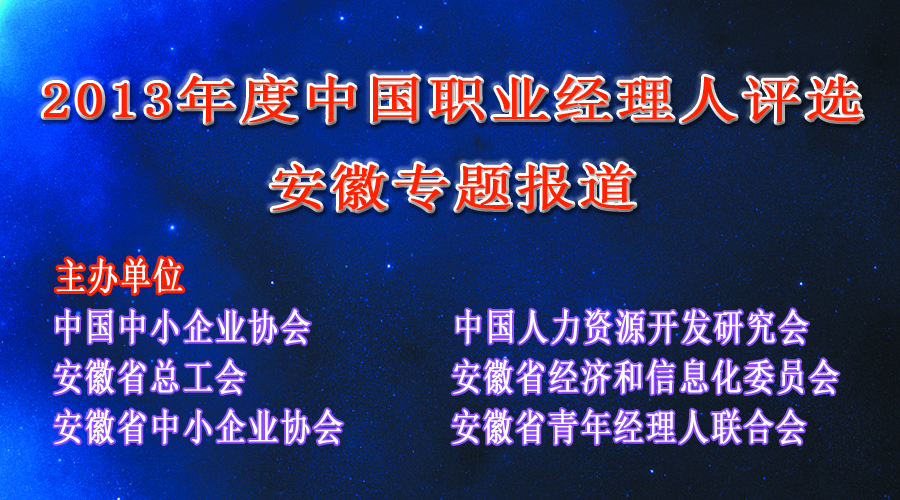 2013年度中国职业经理人评选
安徽专题报道

主办单位
中国中小企业协会
安徽省总工会
安徽省中小企业协会

中国人力资源开发研究会
安徽省经济和信息化委员会
安徽省青年经理人联合会